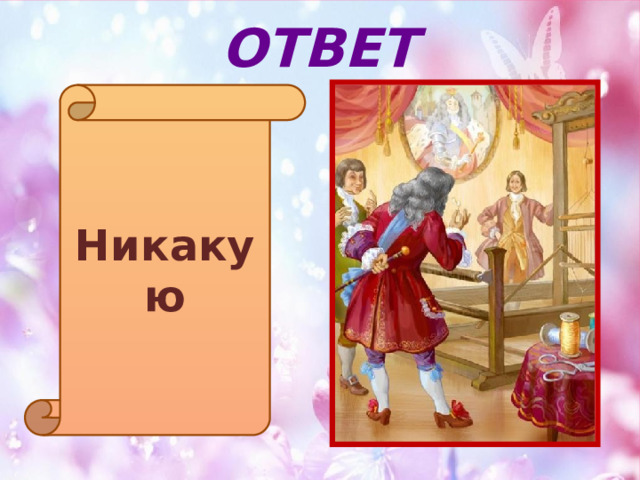 ОТВЕТ

Никакую